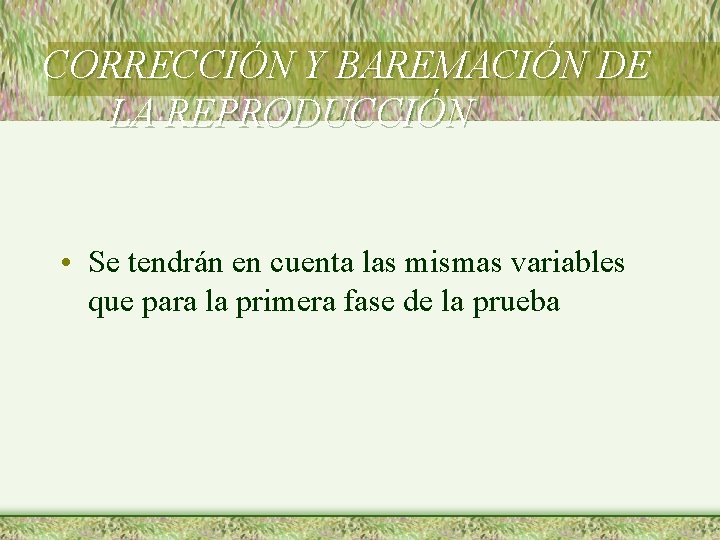 CORRECCIÓN Y BAREMACIÓN DE LA REPRODUCCIÓN

• Se tendrán en cuenta las mismas variables que para la primera fase de la prueba